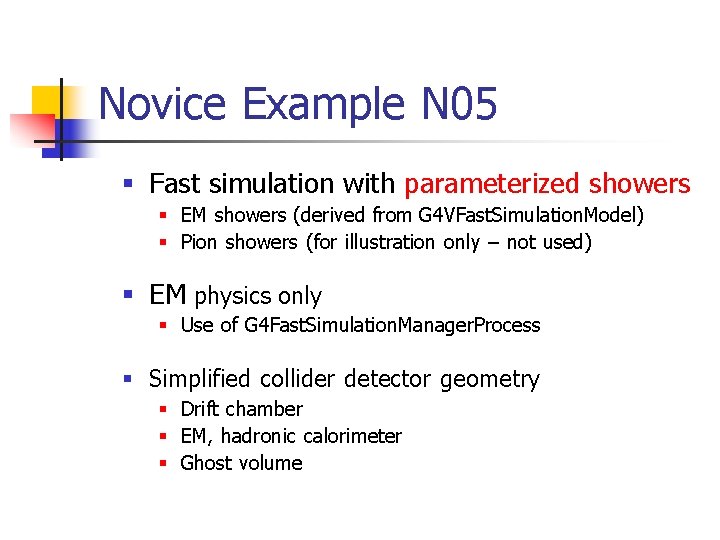 Novice Example N05

• Fast simulation with parameterized showers
• EM showers (derived from G4VFastSimulationModel)
• Pion showers (for illustration only – not used)

• EM physics only
• Use of G4FastSimulationManagerProcess

• Simplified collider detector geometry
• Drift chamber
• EM, hadronic calorimeter
• Ghost volume